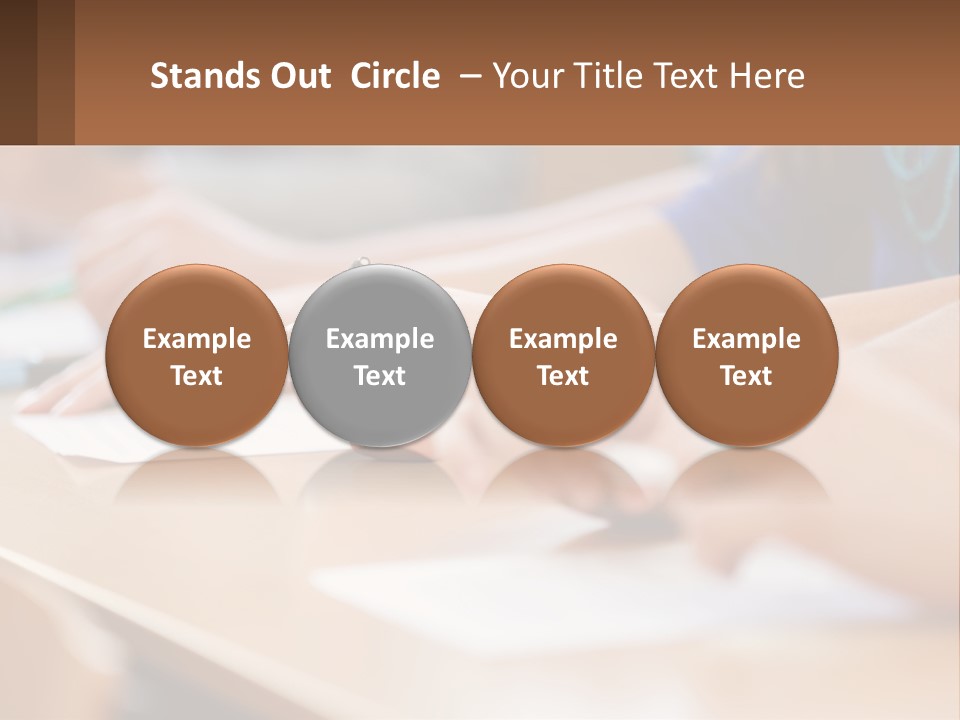 Stands Out Circle – Your Title Text Here

Example Text

Example Text

Example Text

Example Text